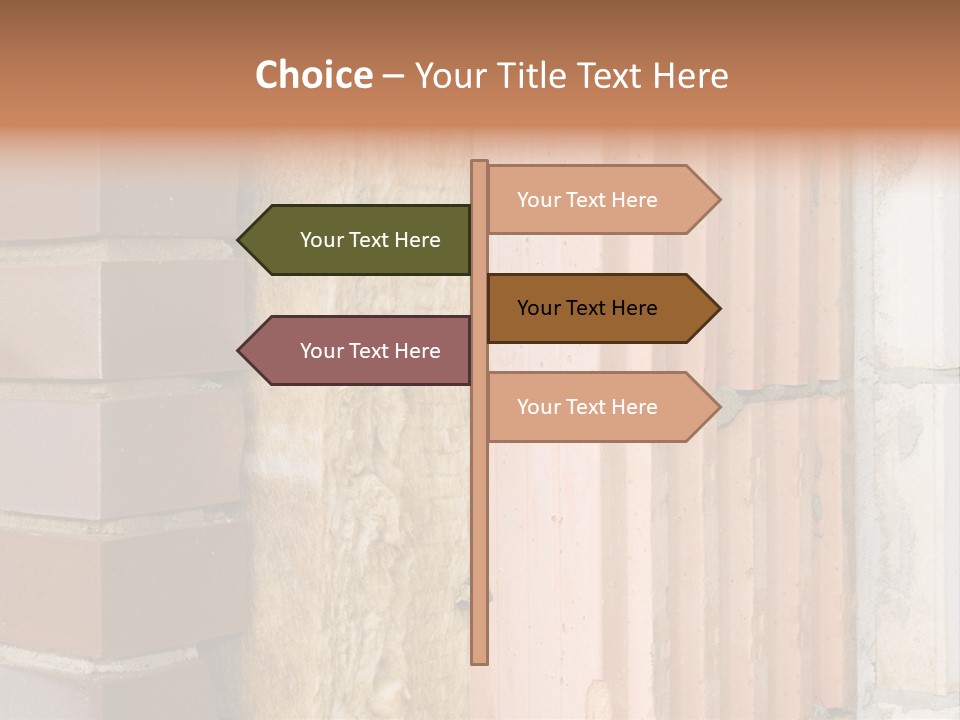 Choice – Your Title Text Here

Your Text Here

Your Text Here

Your Text Here

Your Text Here

Your Text Here